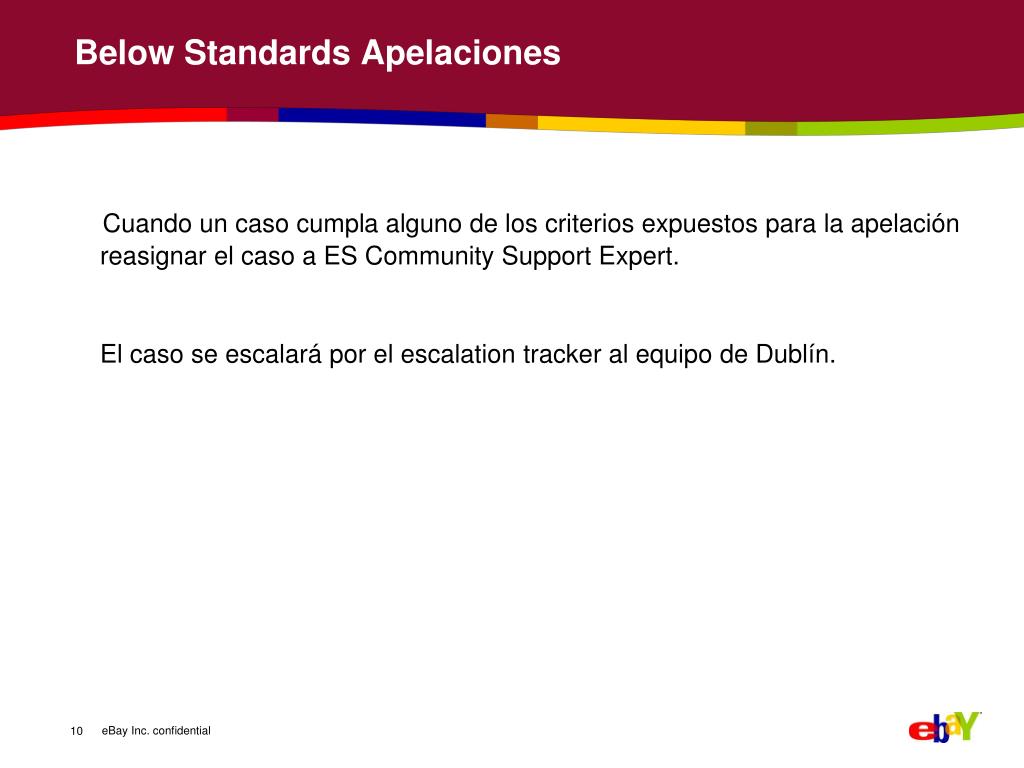 Below Standards Apelaciones

Cuando un caso cumpla alguno de los criterios expuestos para la apelación reasignar el caso a ES Community Support Expert.

El caso se escalará por el escalation tracker al equipo de Dublín.

10 eBay Inc. confidential

ebaY